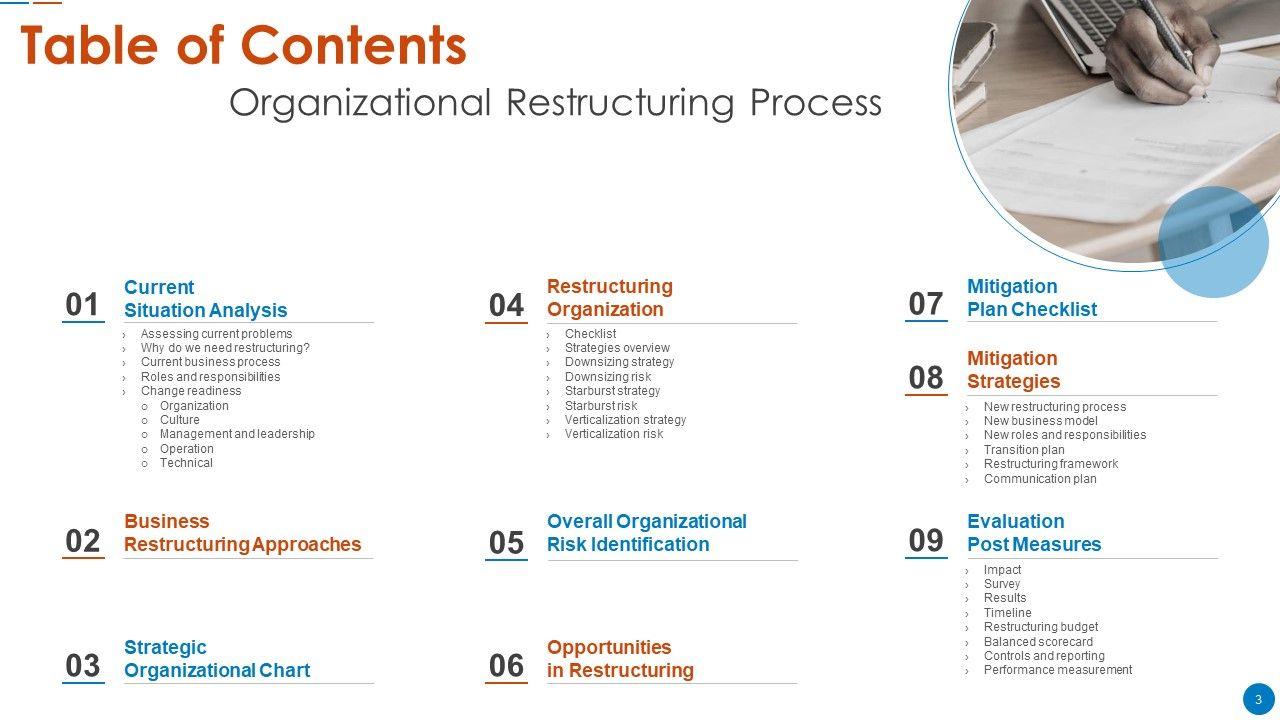 Table of Contents
Organizational Restructuring Process

01 Current Situation Analysis
› Assessing current problems
› Why do we need restructuring?
› Current business process
› Roles and responsibilities
› Change readiness
o Organization
o Culture
o Management and leadership
o Operation
o Technical

02 Business Restructuring Approaches

03 Strategic Organizational Chart

04 Restructuring Organization
› Checklist
› Strategies overview
› Downsizing strategy
› Downsizing risk
› Starburst strategy
› Starburst risk
› Verticalization strategy
› Verticalization risk

05 Overall Organizational Risk Identification

06 Opportunities in Restructuring

07 Mitigation Plan Checklist

08 Mitigation Strategies
› New restructuring process
› New business model
› New roles and responsibilities
› Transition plan
› Restructuring framework
› Communication plan

09 Evaluation Post Measures
› Impact
› Survey
› Results
› Timeline
› Restructuring budget
› Balanced scorecard
› Controls and reporting
› Performance measurement

3